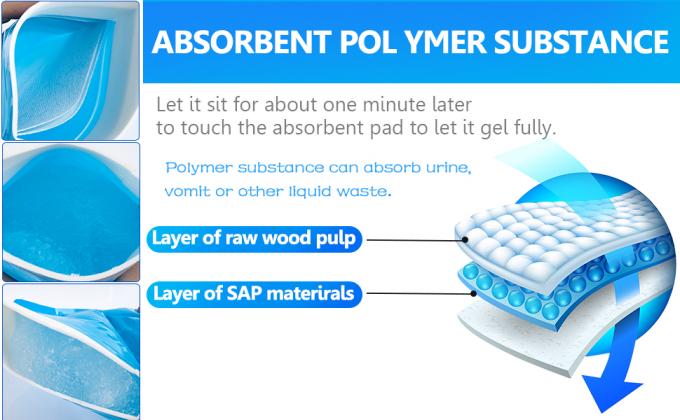 ABSORBENT POL YMER SUBSTANCE

Let it sit for about one minute later to touch the absorbent pad to let it gel fully.

Polymer substance can absorb urine, vomit or other liquid waste.

Layer of raw wood pulp

Layer of SAP materirals